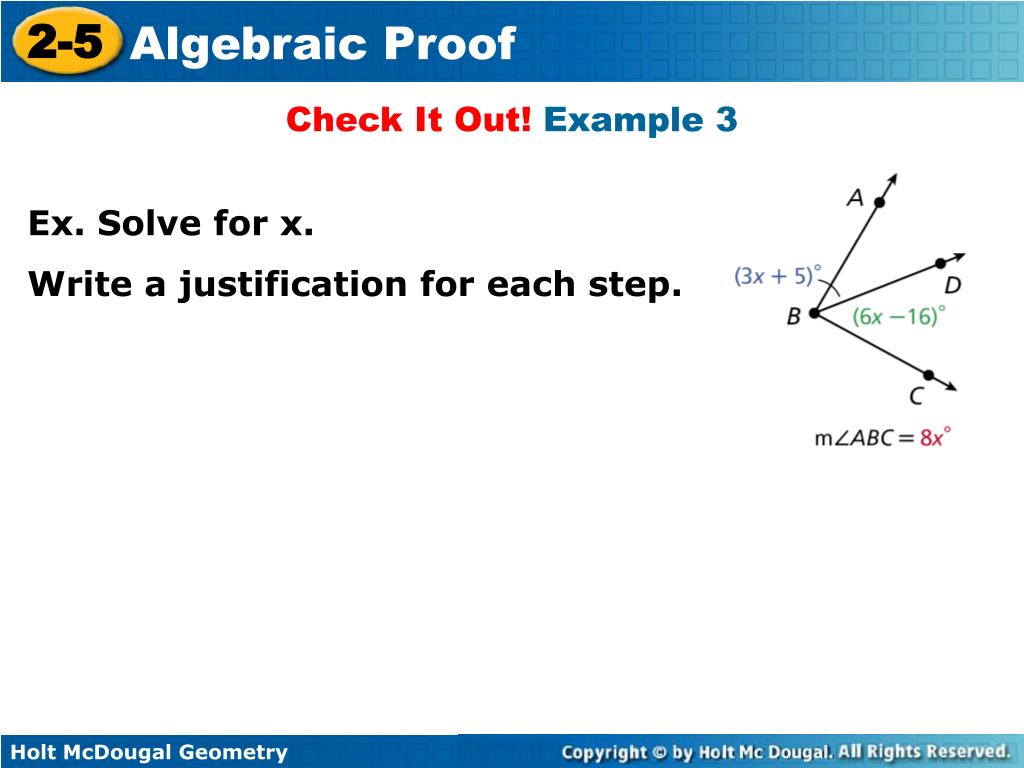 2-5 Algebraic Proof

Check It Out! Example 3

Ex. Solve for x.

Write a justification for each step.

A

$(3x + 5)°$

D

B

$(6x - 16)°$

C

$m\angle ABC = 8x°$

Holt McDougal Geometry

Copyright © by Holt Mc Dougal. All Rights Reserved.